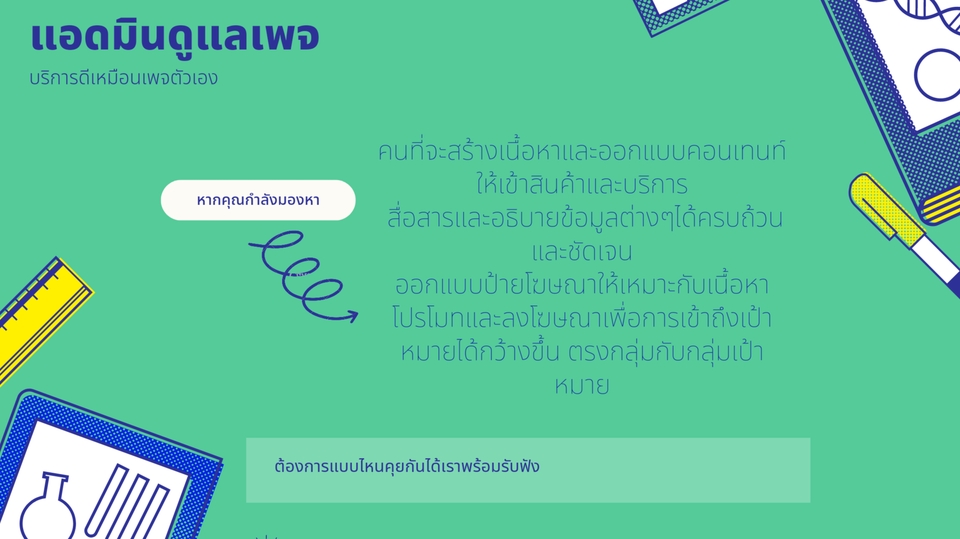 แอดมินดูแลเพจ
บริการดีเหมือนเพจตัวเอง

หากคุณกำลังมองหา

คนที่จะสร้างเนื้อหาและออกแบบคอนเทนท์ให้เข้าสินค้าและบริการ
สื่อสารและอธิบายข้อมูลต่างๆได้ครบถ้วนและชัดเจน
ออกแบบป้ายโฆษณาให้เหมาะกับเนื้อหา
โปรโมทและลงโฆษณาเพื่อการเข้าถึงเป้าหมายได้กว้างขึ้น ตรงกลุ่มกับกลุ่มเป้าหมาย

ต้องการแบบไหนคุยกันได้เราพร้อมรับฟัง